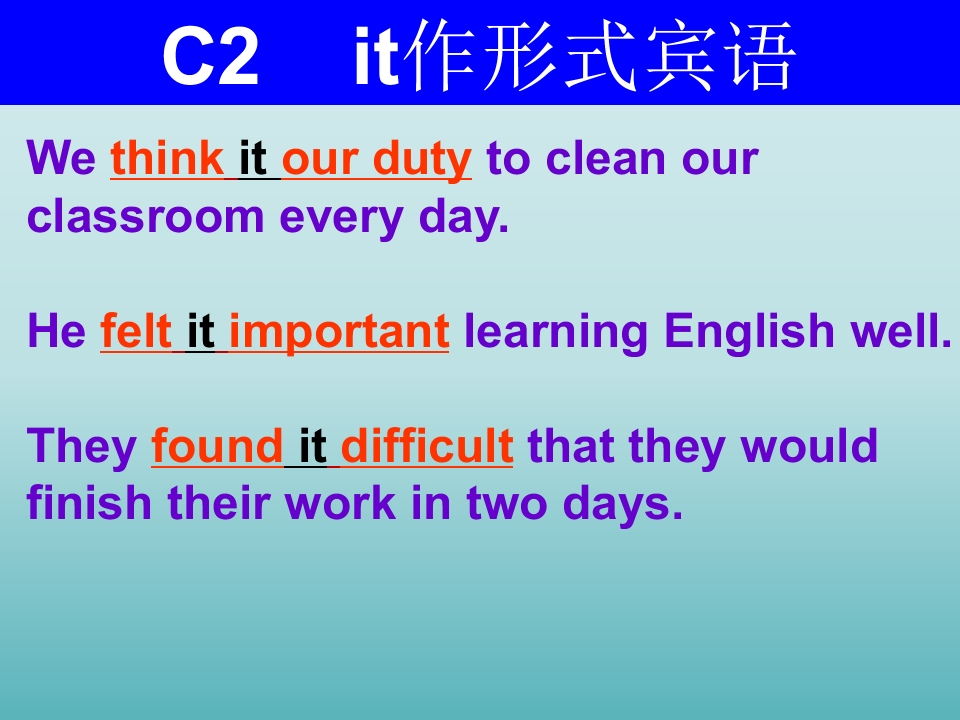 C2 it作形式宾语

We think it our duty to clean our classroom every day.

He felt it important learning English well.

They found it difficult that they would finish their work in two days.